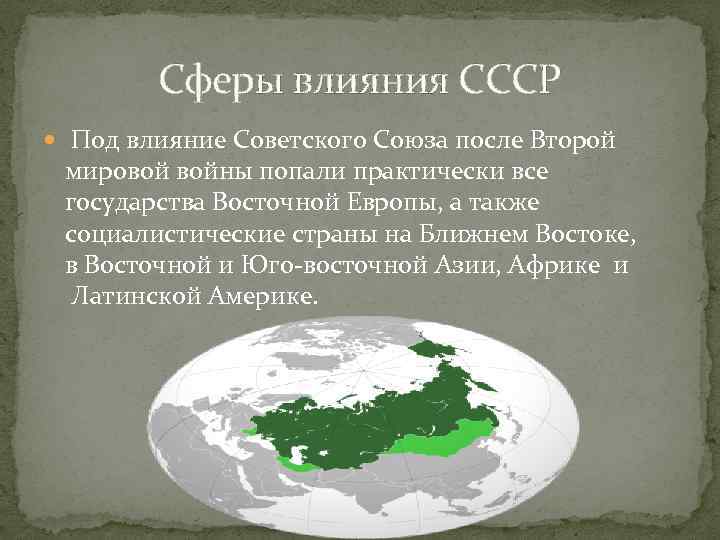 Сферы влияния СССР

Под влияние Советского Союза после Второй мировой войны попали практически все государства Восточной Европы, а также социалистические страны на Ближнем Востоке, в Восточной и Юго-восточной Азии, Африке и Латинской Америке.